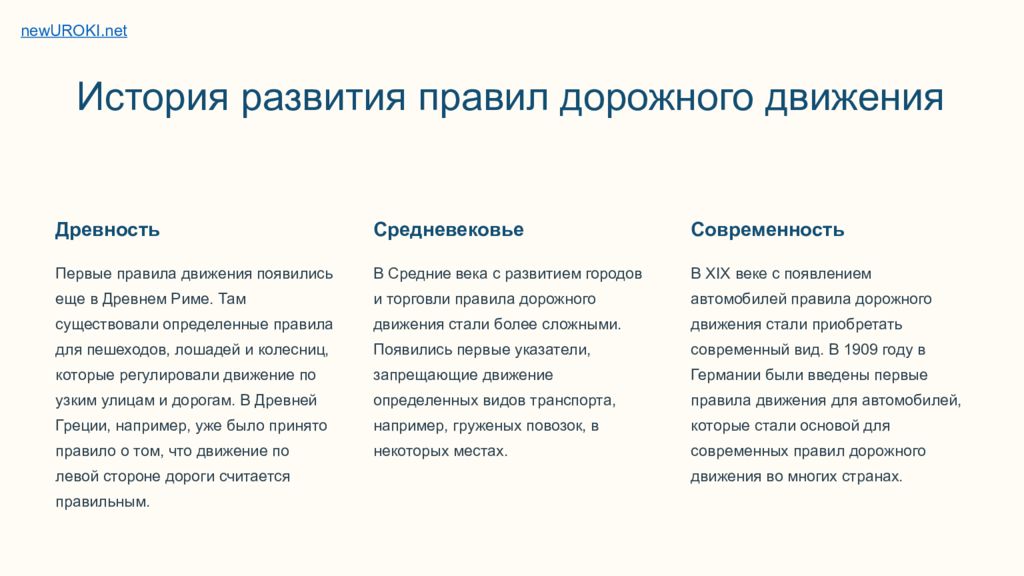 newUROKI.net

История развития правил дорожного движения

Древность

Первые правила движения появились еще в Древнем Риме. Там существовали определенные правила для пешеходов, лошадей и колесниц, которые регулировали движение по узким улицам и дорогам. В Древней Греции, например, уже было принято правило о том, что движение по левой стороне дороги считается правильным.

Средневековье

В Средние века с развитием городов и торговли правила дорожного движения стали более сложными. Появились первые указатели, запрещающие движение определенных видов транспорта, например, груженых повозок, в некоторых местах.

Современность

В XIX веке с появлением автомобилей правила дорожного движения стали приобретать современный вид. В 1909 году в Германии были введены первые правила движения для автомобилей, которые стали основой для современных правил дорожного движения во многих странах.